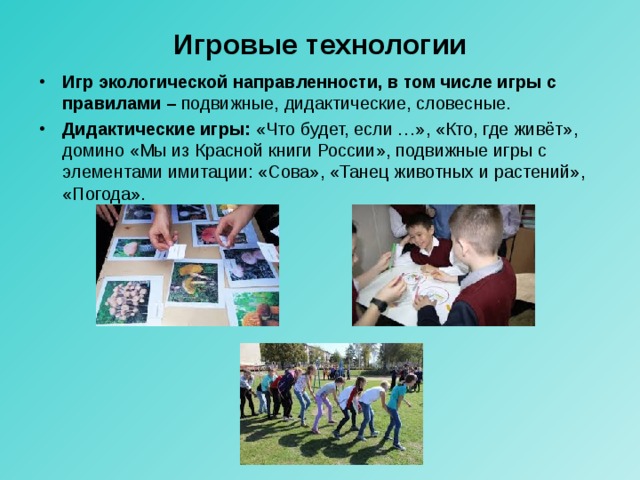 Игровые технологии

• Игр экологической направленности, в том числе игры с правилами – подвижные, дидактические, словесные.

• Дидактические игры: «Что будет, если …», «Кто, где живёт», домино «Мы из Красной книги России», подвижные игры с элементами имитации: «Сова», «Танец животных и растений», «Погода».